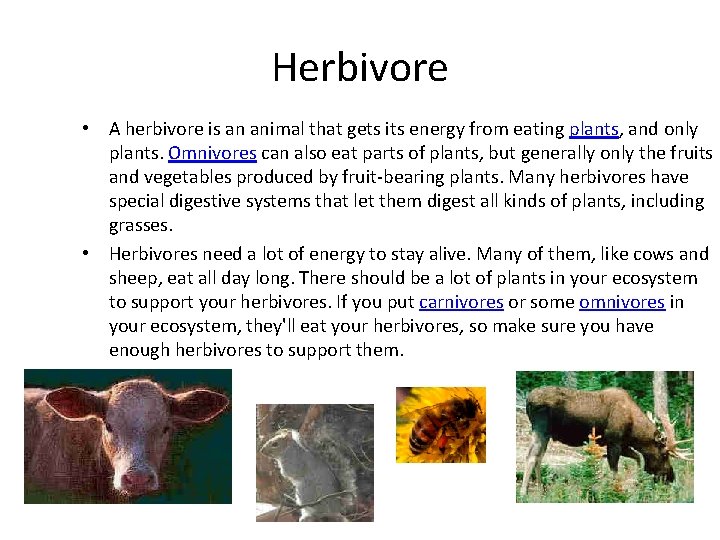 Herbivore

• A herbivore is an animal that gets its energy from eating plants, and only plants. Omnivores can also eat parts of plants, but generally only the fruits and vegetables produced by fruit-bearing plants. Many herbivores have special digestive systems that let them digest all kinds of plants, including grasses.

• Herbivores need a lot of energy to stay alive. Many of them, like cows and sheep, eat all day long. There should be a lot of plants in your ecosystem to support your herbivores. If you put carnivores or some omnivores in your ecosystem, they'll eat your herbivores, so make sure you have enough herbivores to support them.